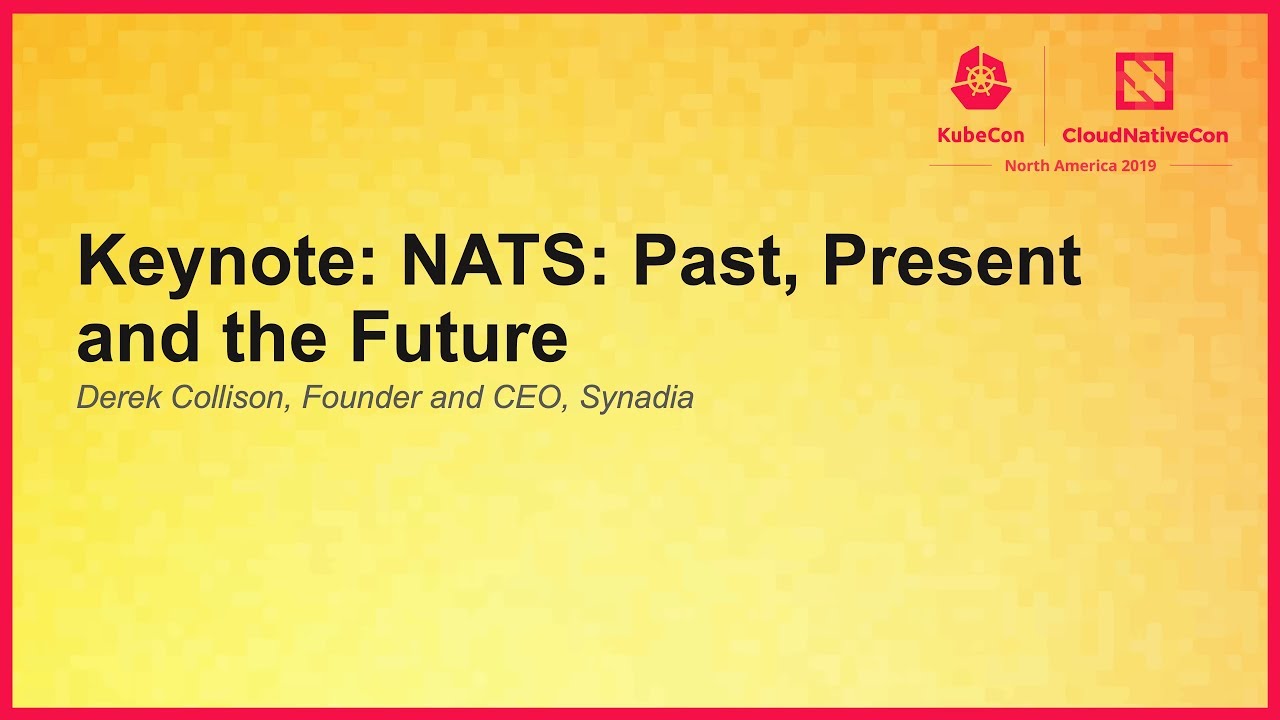 KubeCon CloudNativeCon
North America 2019

Keynote: NATS: Past, Present and the Future
Derek Collison, Founder and CEO, Synadia